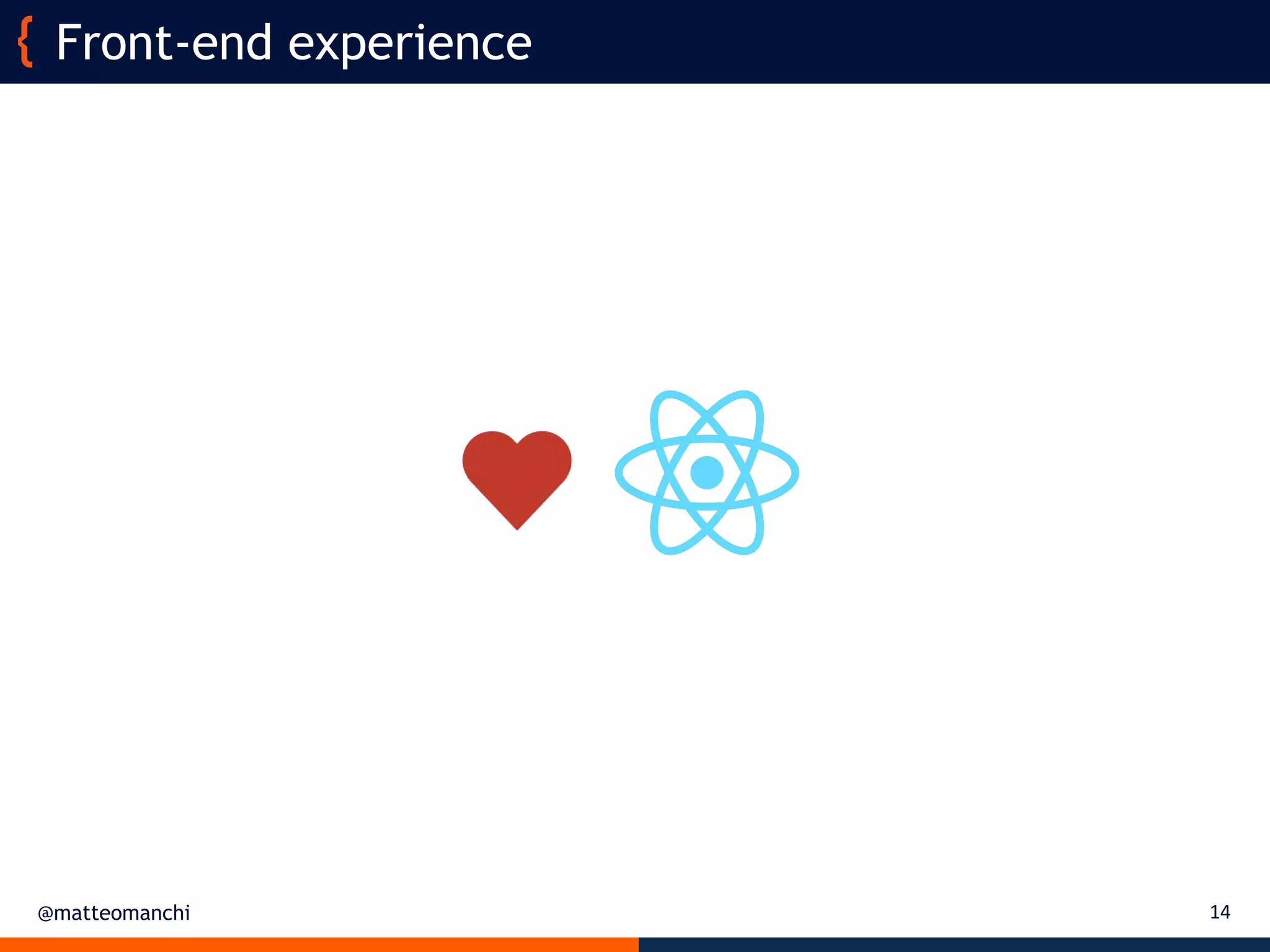 { Front-end experience

@matteomanchi

14